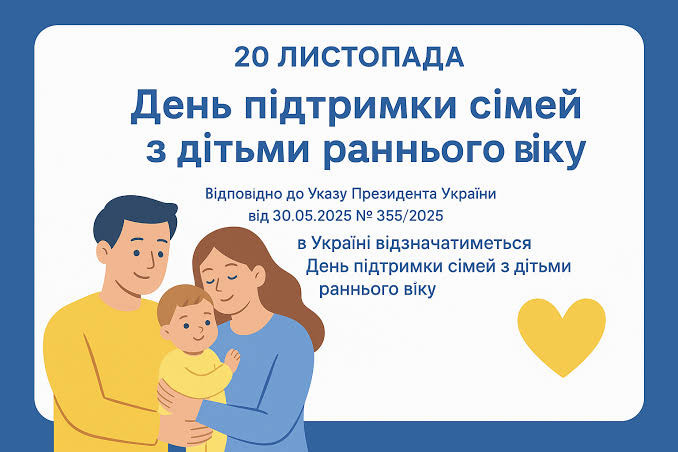 20 ЛИСТОПАДА

День підтримки сімей з дітьми раннього віку

Відповідно до Указу Президента України від 30.05.2025 № 355/2025

в Україні відзначатиметься День підтримки сімей з дітьми раннього віку